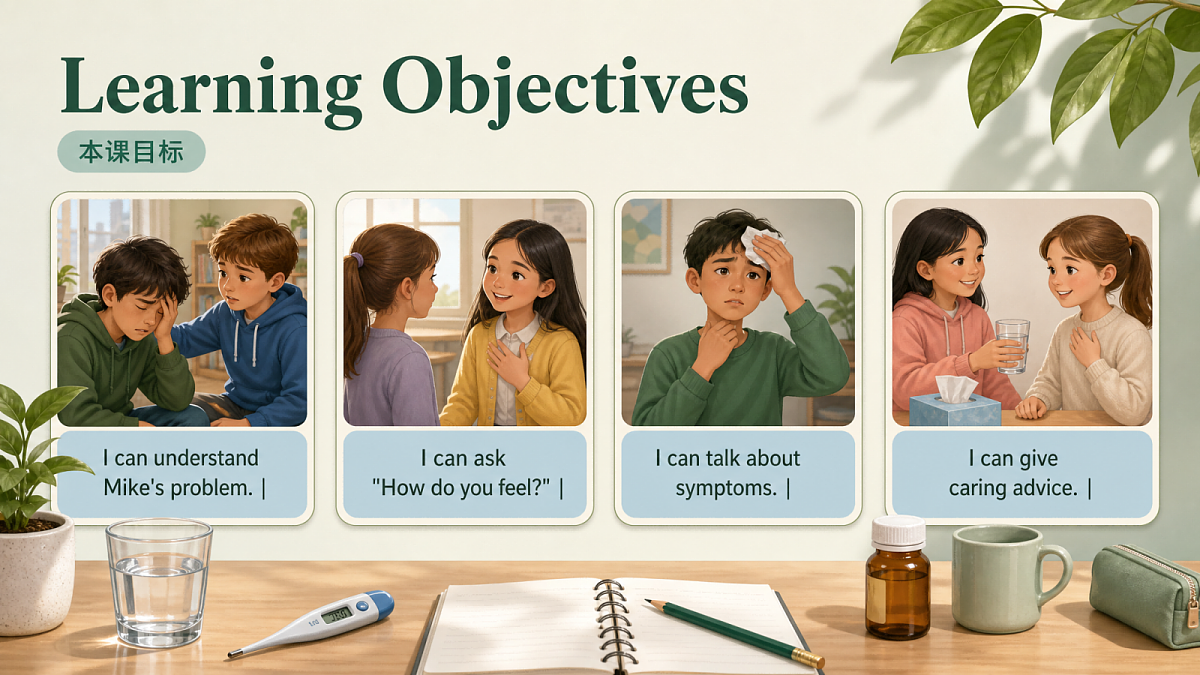 Learning Objectives

本课目标

I can understand Mike's problem. |

I can ask "How do you feel?" |

I can talk about symptoms. |

I can give caring advice. |